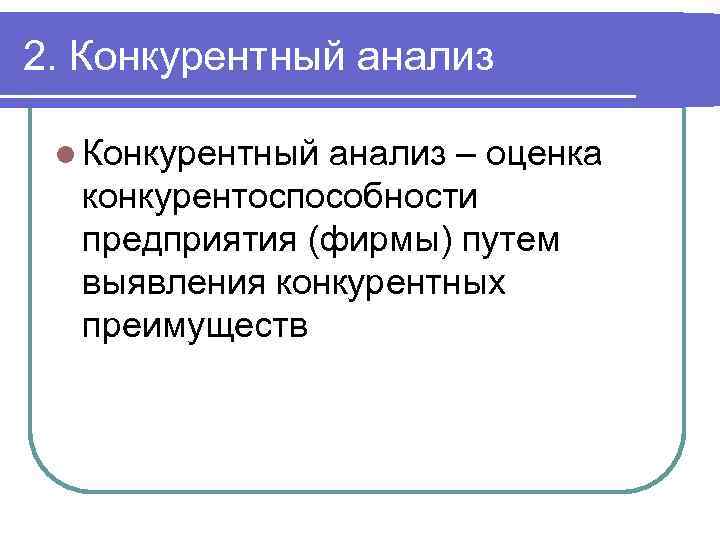 2. Конкурентный анализ

Конкурентный анализ – оценка конкурентоспособности предприятия (фирмы) путем выявления конкурентных преимуществ